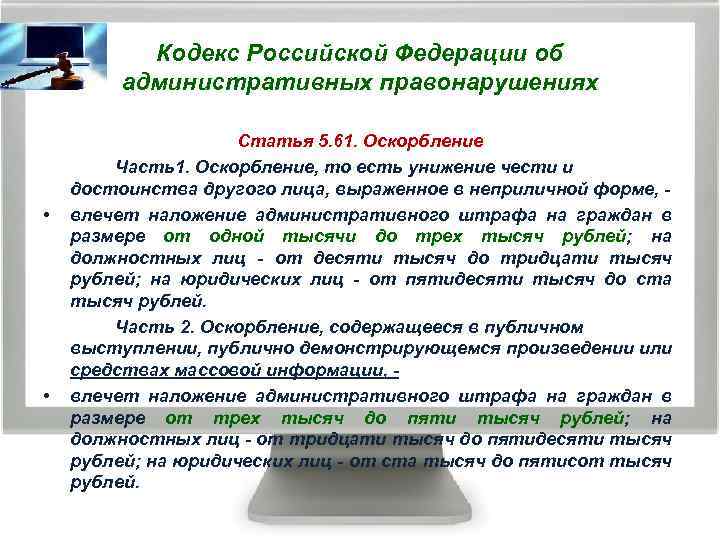 Кодекс Российской Федерации об административных правонарушениях

Статья 5.61. Оскорбление

Часть1. Оскорбление, то есть унижение чести и достоинства другого лица, выраженное в неприличной форме, -

• влечет наложение административного штрафа на граждан в размере от одной тысячи до трех тысяч рублей; на должностных лиц - от десяти тысяч до тридцати тысяч рублей; на юридических лиц - от пятидесяти тысяч до ста тысяч рублей.

Часть 2. Оскорбление, содержащееся в публичном выступлении, публично демонстрирующемся произведении или средствах массовой информации, -

• влечет наложение административного штрафа на граждан в размере от трех тысяч до пяти тысяч рублей; на должностных лиц - от тридцати тысяч до пятидесяти тысяч рублей; на юридических лиц - от ста тысяч до пятисот тысяч рублей.